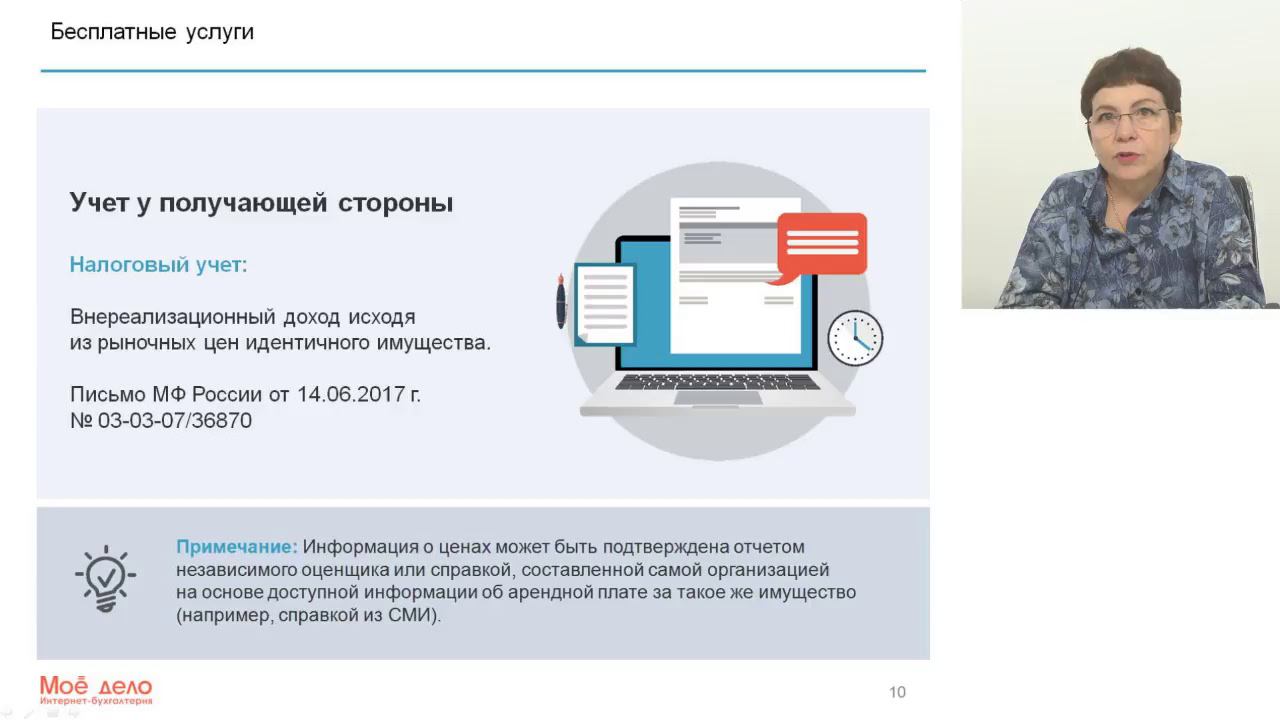 Бесплатные услуги

Учет у получающей стороны

Налоговый учет:

Внереализационный доход исходя из рыночных цен идентичного имущества.

Письмо МФ России от 14.06.2017 г. № 03-03-07/36870

Примечание: Информация о ценах может быть подтверждена отчетом независимого оценщика или справкой, составленной самой организацией на основе доступной информации об арендной плате за такое же имущество (например, справкой из СМИ).

Моё дело
Интернет-бухгалтерия

10